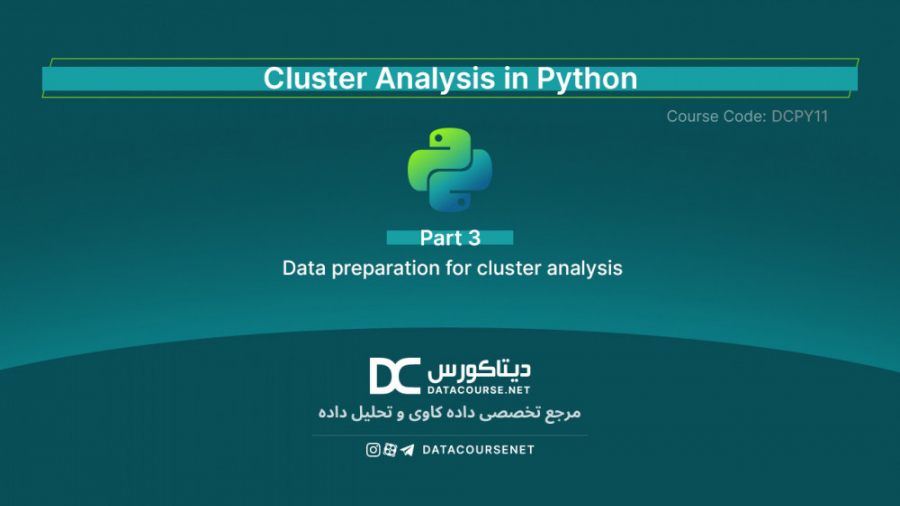 Cluster Analysis in Python

Course Code: DCPY11

Part 3

Data preparation for cluster analysis

DC دیتاکورس
DATACOURSE.NET

مرجع تخصصی داده کاوی و تحلیل داده

DATACOURSENET